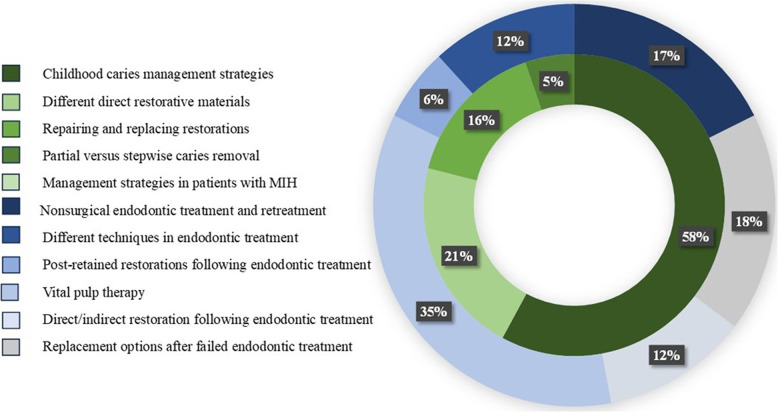 Childhood caries management strategies
Different direct restorative materials
Repairing and replacing restorations
Partial versus stepwise caries removal
Management strategies in patients with MIH
Nonsurgical endodontic treatment and retreatment
Different techniques in endodontic treatment
Post-retained restorations following endodontic treatment
Vital pulp therapy
Direct/indirect restoration following endodontic treatment
Replacement options after failed endodontic treatment

12%
17%
6%
5%
16%
18%
58%
21%
35%
12%